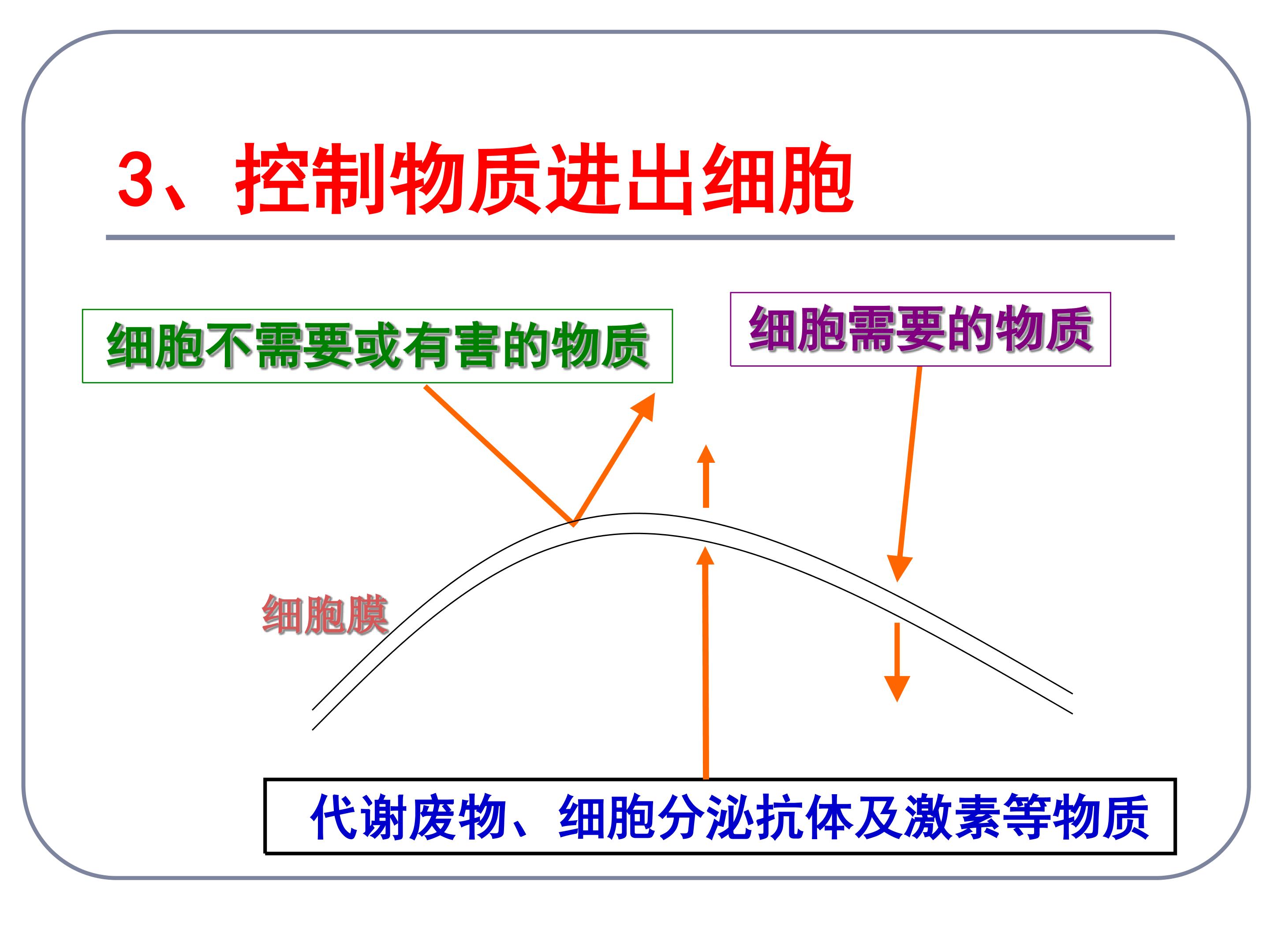 3、控制物质进出细胞

细胞不需要或有害的物质

细胞需要的物质

细胞膜

代谢废物、细胞分泌抗体及激素等物质